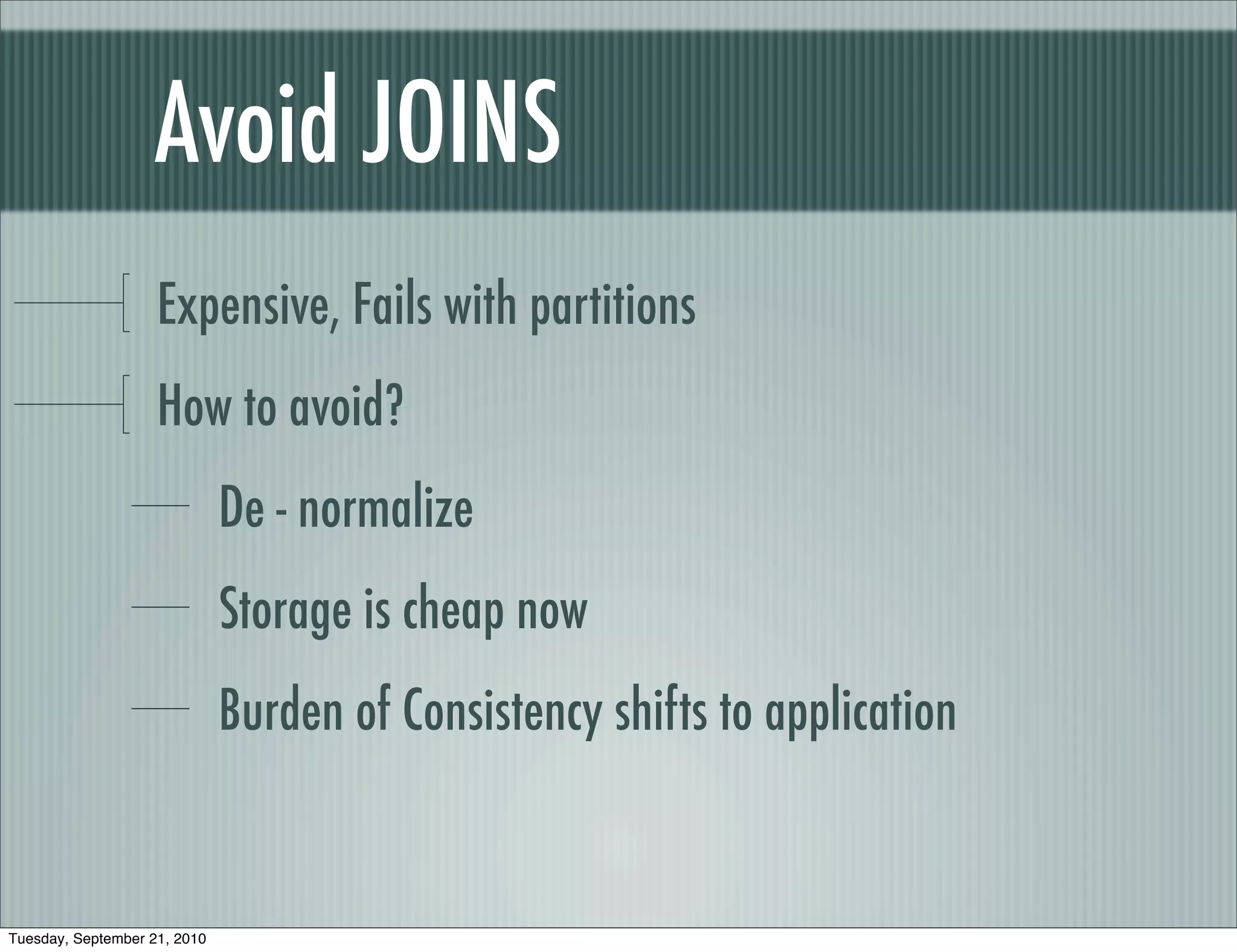 Avoid JOINS

Expensive, Fails with partitions

How to avoid?

De - normalize

Storage is cheap now

Burden of Consistency shifts to application

Tuesday, September 21, 2010